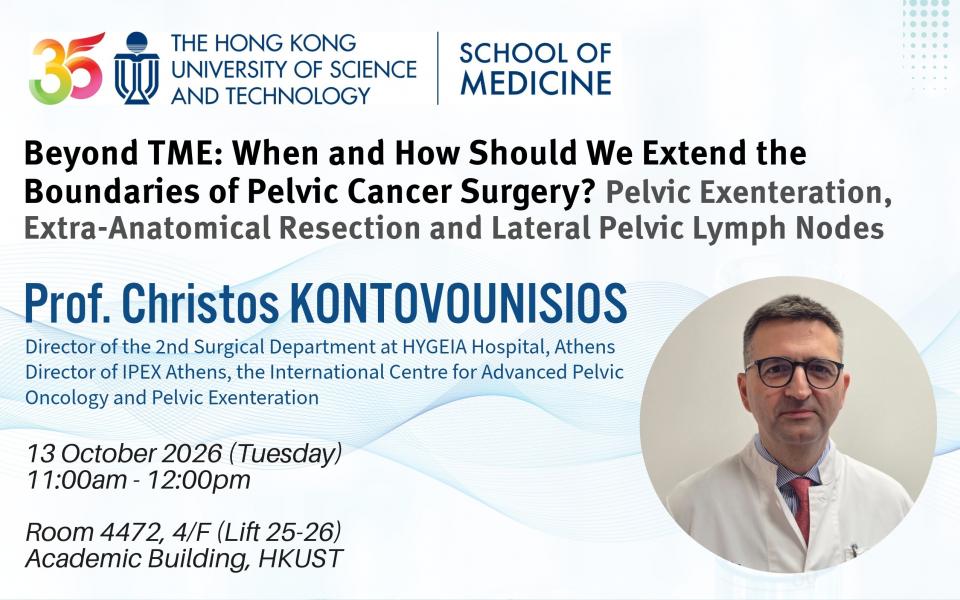 35

THE HONG KONG
UNIVERSITY OF SCIENCE
AND TECHNOLOGY

SCHOOL OF
MEDICINE

Beyond TME: When and How Should We Extend the Boundaries of Pelvic Cancer Surgery? Pelvic Exenteration, Extra-Anatomical Resection and Lateral Pelvic Lymph Nodes

Prof. Christos KONTOVOUNISIOS

Director of the 2nd Surgical Department at HYGEIA Hospital, Athens
Director of IPEX Athens, the International Centre for Advanced Pelvic Oncology and Pelvic Exenteration

13 October 2026 (Tuesday)
11:00am - 12:00pm

Room 4472, 4/F (Lift 25-26)
Academic Building, HKUST